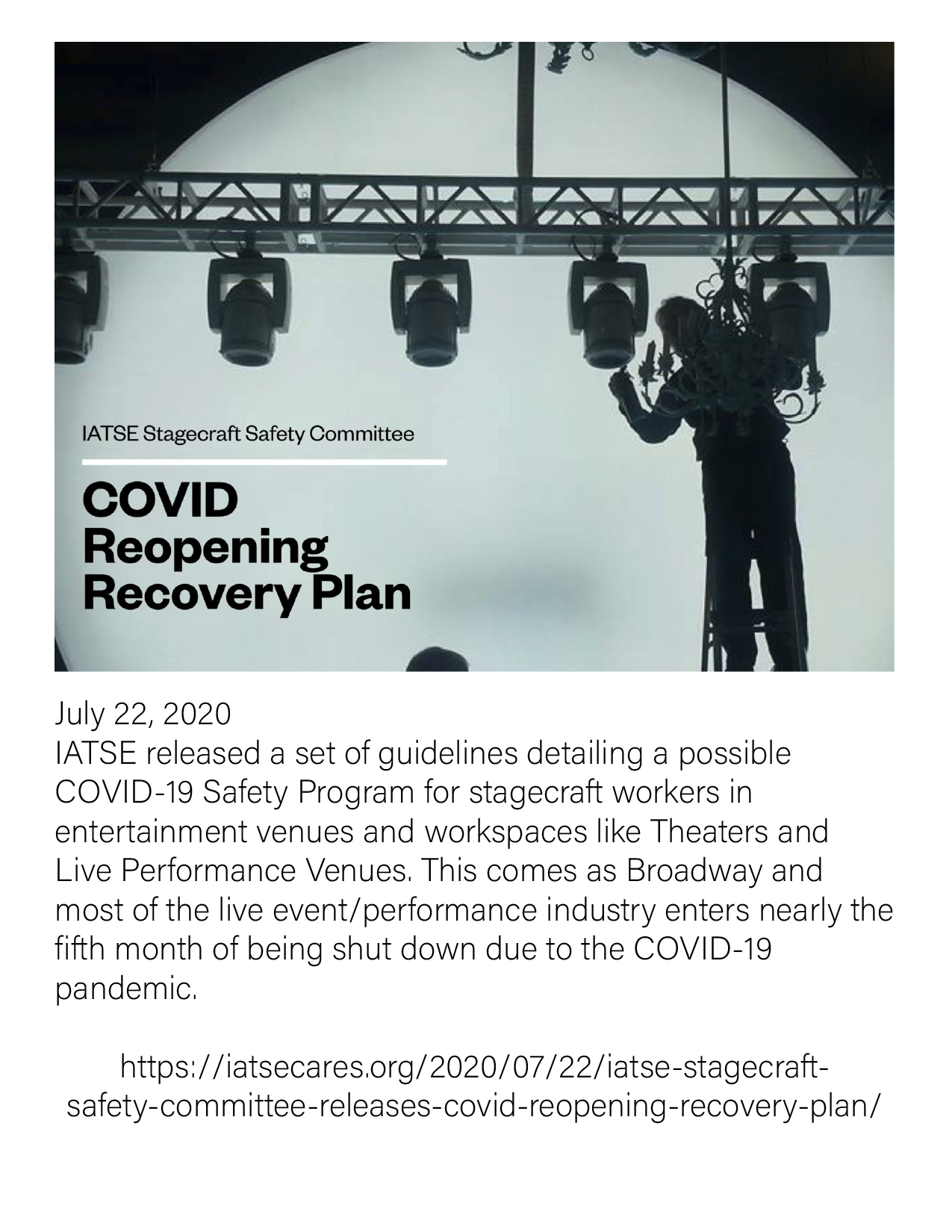 IATSE Stagecraft Safety Committee

COVID Reopening Recovery Plan

July 22, 2020
IATSE released a set of guidelines detailing a possible COVID-19 Safety Program for stagecraft workers in entertainment venues and workspaces like Theaters and Live Performance Venues. This comes as Broadway and most of the live event/performance industry enters nearly the fifth month of being shut down due to the COVID-19 pandemic.

https://iatsecares.org/2020/07/22/iatse-stagecraft-safety-committee-releases-covid-reopening-recovery-plan/